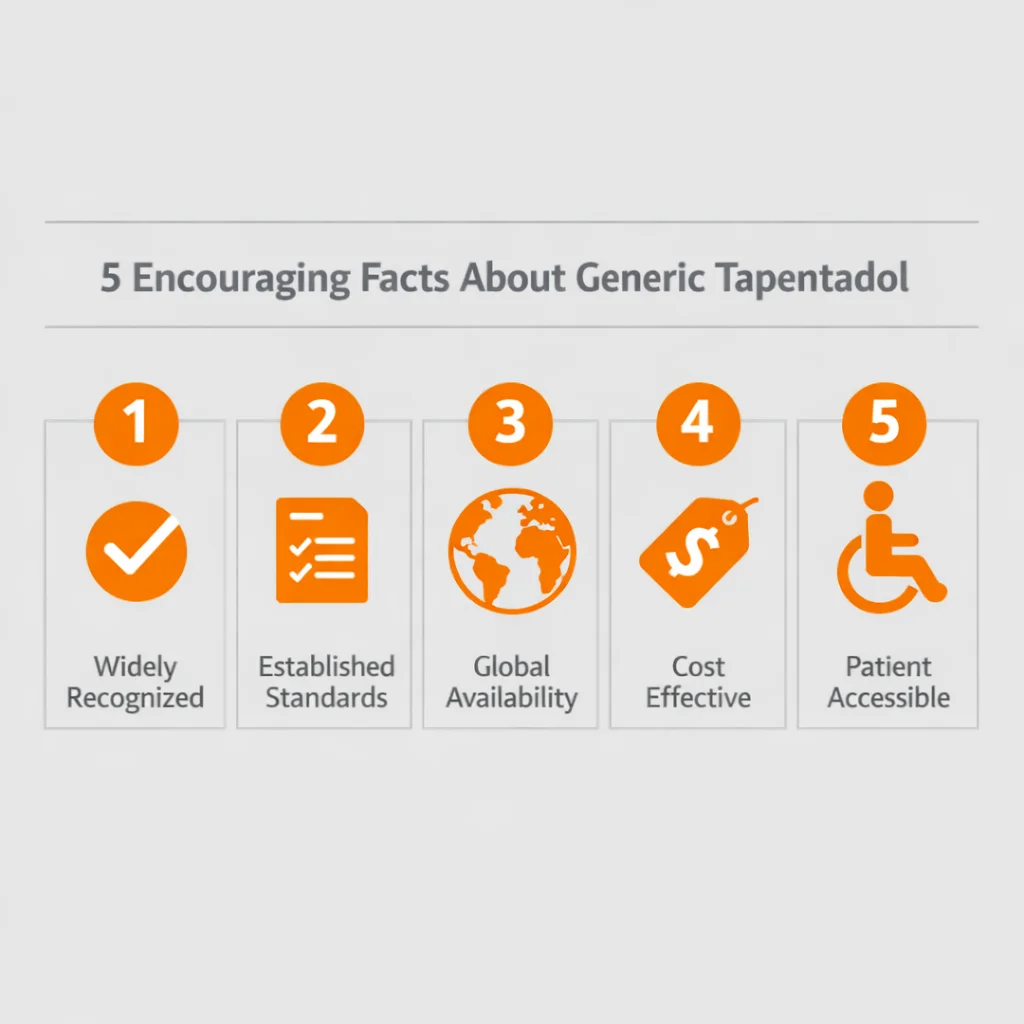 5 Encouraging Facts About Generic Tapentadol

1
Widely Recognized

2
Established Standards

3
Global Availability

4
$
Cost Effective

5
Patient Accessible